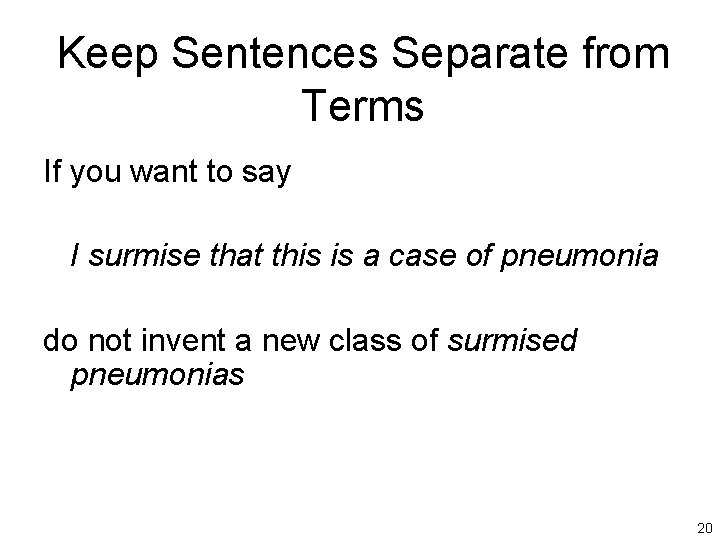 Keep Sentences Separate from Terms

If you want to say

I surmise that this is a case of pneumonia

do not invent a new class of surmised pneumonias

20